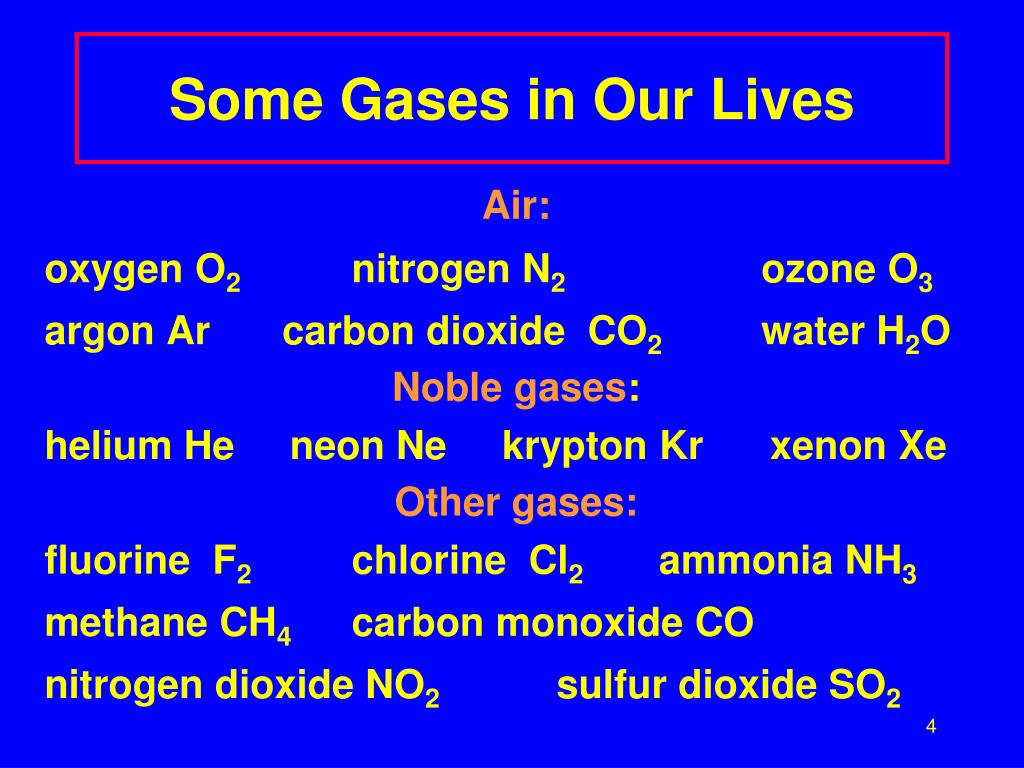 Some Gases in Our Lives

Air:

oxygen $O_2$ nitrogen $N_2$ ozone $O_3$

argon Ar carbon dioxide $CO_2$ water $H_2O$

Noble gases:

helium He neon Ne krypton Kr xenon Xe

Other gases:

fluorine $F_2$ chlorine $Cl_2$ ammonia $NH_3$

methane $CH_4$ carbon monoxide CO

nitrogen dioxide $NO_2$ sulfur dioxide $SO_2$

4